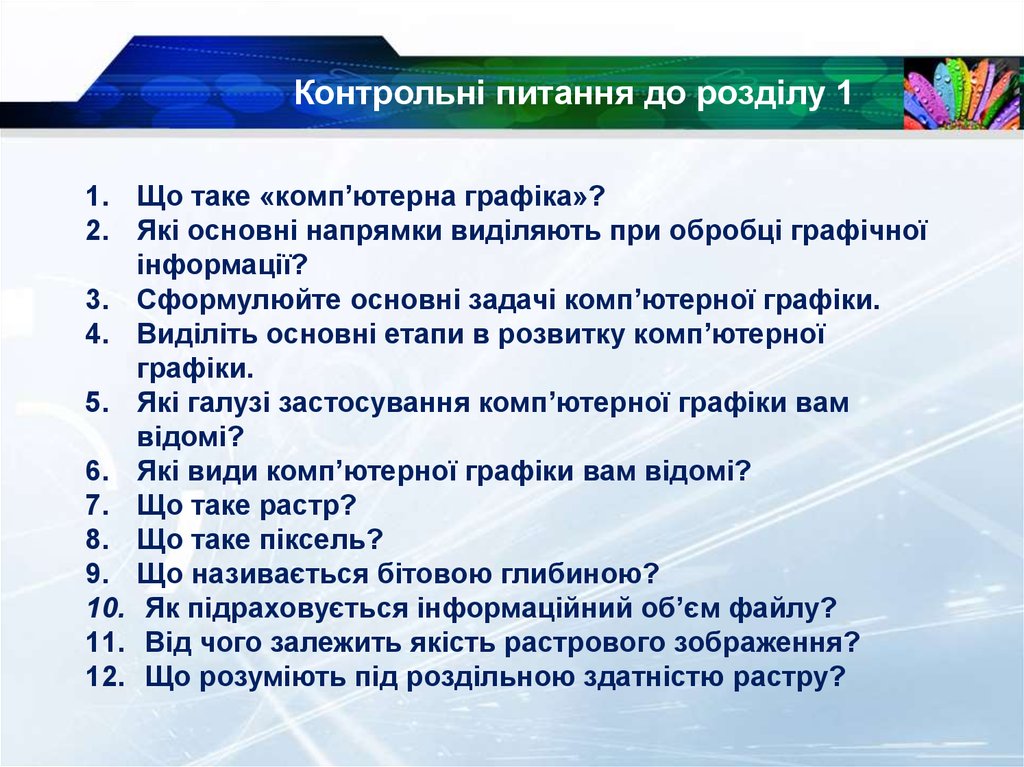 Контрольні питання до розділу 1

1. Що таке «комп'ютерна графіка»?
2. Які основні напрямки виділяють при обробці графічної інформації?
3. Сформулюйте основні задачі комп'ютерної графіки.
4. Виділіть основні етапи в розвитку комп'ютерної графіки.
5. Які галузі застосування комп'ютерної графіки вам відомі?
6. Які види комп'ютерної графіки вам відомі?
7. Що таке растр?
8. Що таке піксель?
9. Що називається бітовою глибиною?
10. Як підраховується інформаційний об'єм файлу?
11. Від чого залежить якість растрового зображення?
12. Що розуміють під роздільною здатністю растру?